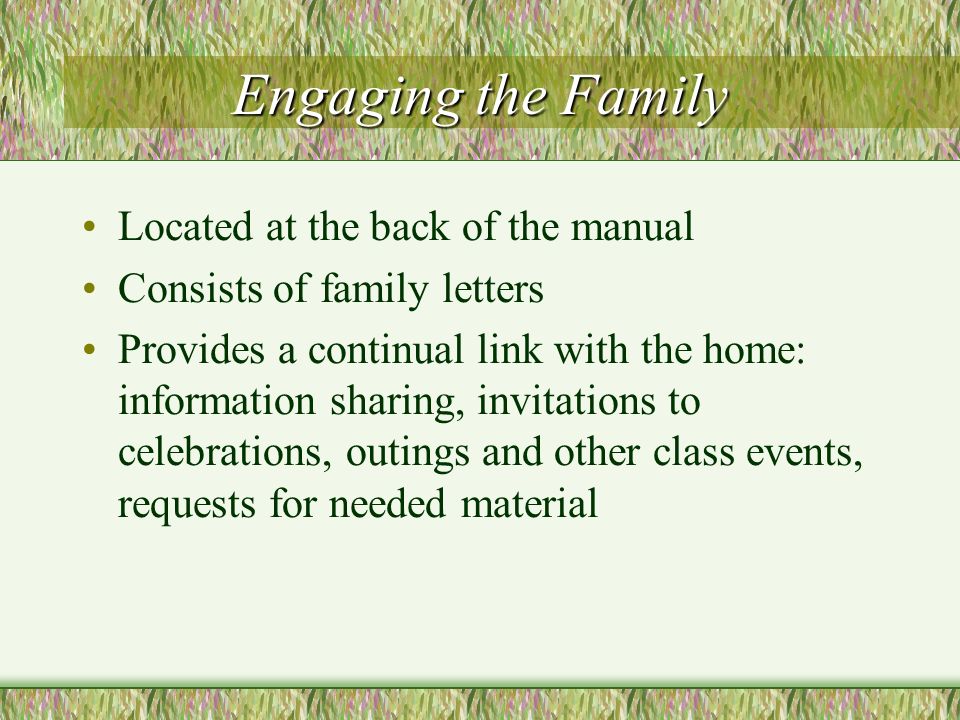 Engaging the Family

• Located at the back of the manual
• Consists of family letters
• Provides a continual link with the home: information sharing, invitations to celebrations, outings and other class events, requests for needed material